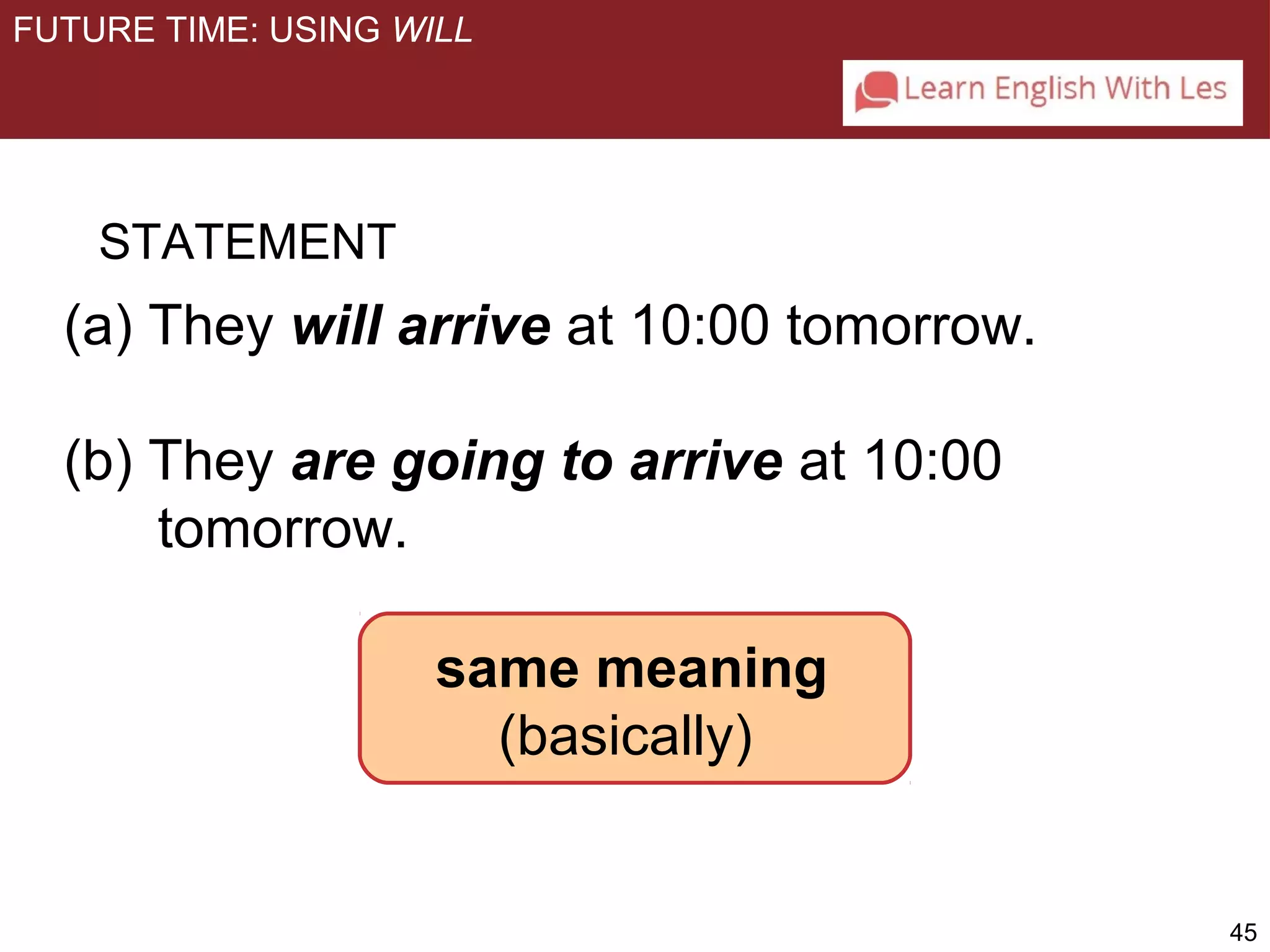 FUTURE TIME: USING WILL

Learn English With Les

STATEMENT

(a) They will arrive at 10:00 tomorrow.

(b) They are going to arrive at 10:00 tomorrow.

same meaning
(basically)

45